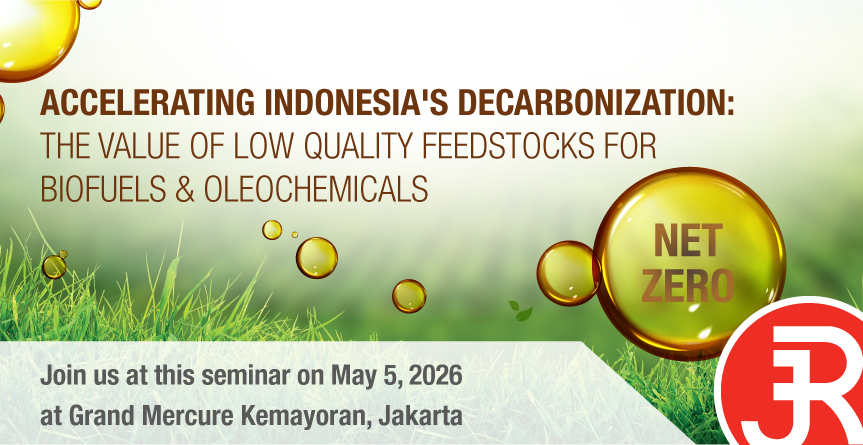 ACCELERATING INDONESIA'S DECARBONIZATION: THE VALUE OF LOW QUALITY FEEDSTOCKS FOR BIOFUELS & OLEOCHEMICALS

NET ZERO

Join us at this seminar on May 5, 2026 at Grand Mercure Kemayoran, Jakarta

JR